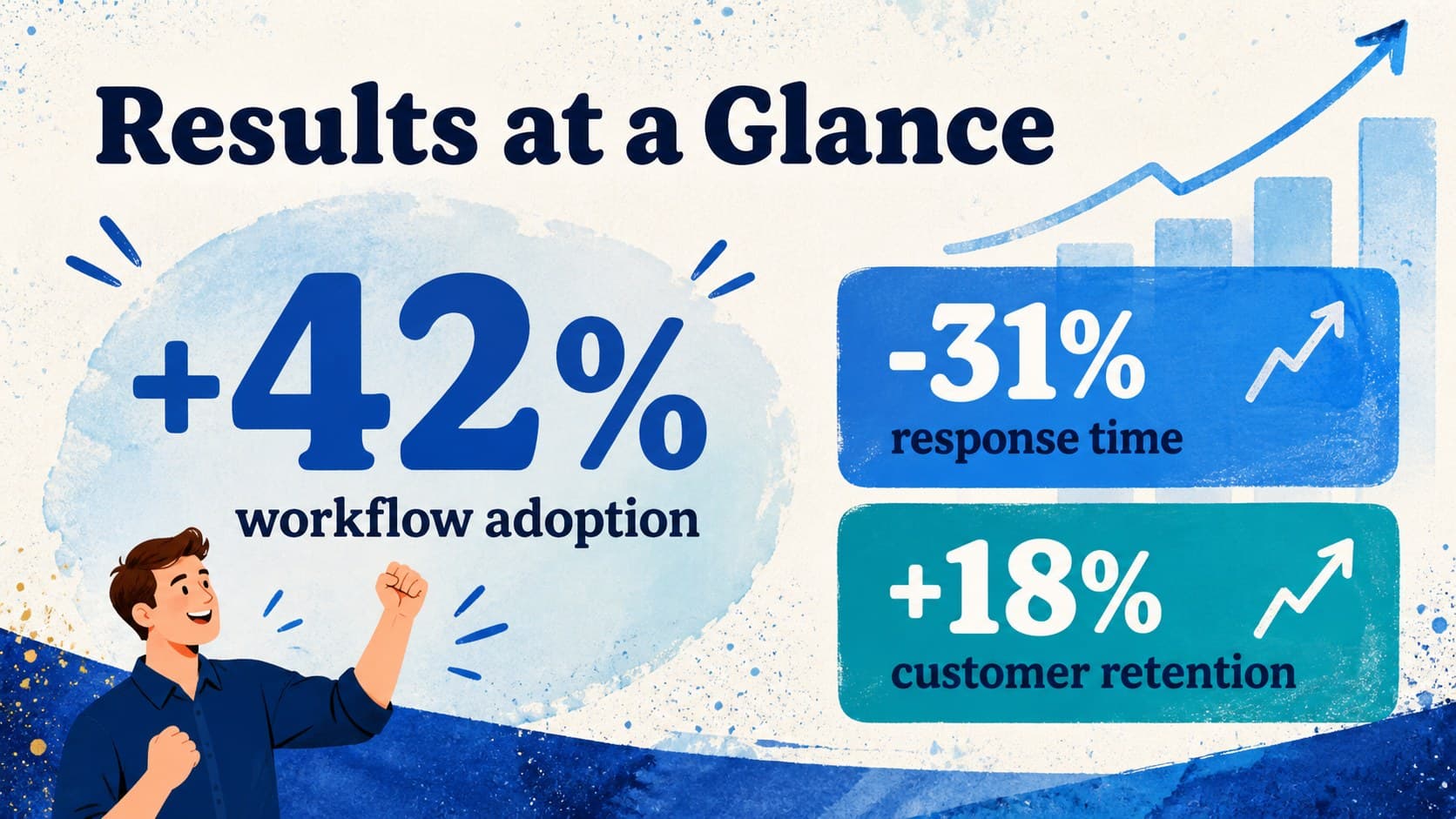 Results at a Glance

+42%
workflow adoption

-31%
response time

+18%
customer retention